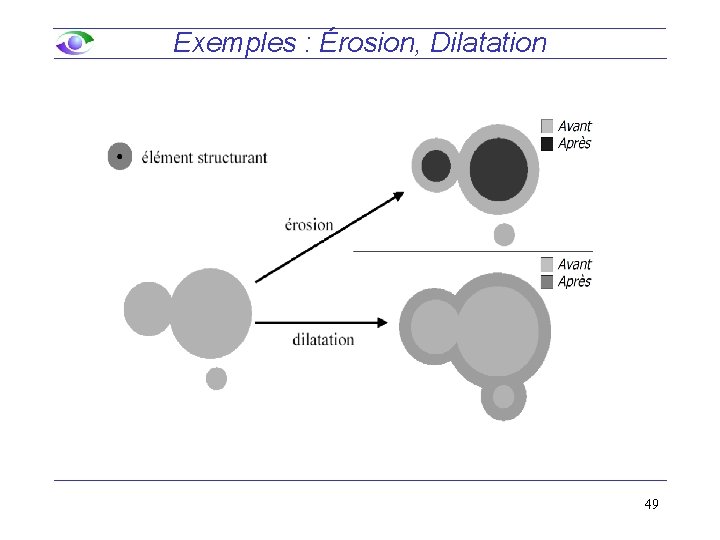 Exemples : Érosion, Dilatation

élément structurant

Avant
Après

érosion

Avant
Après

dilatation

49